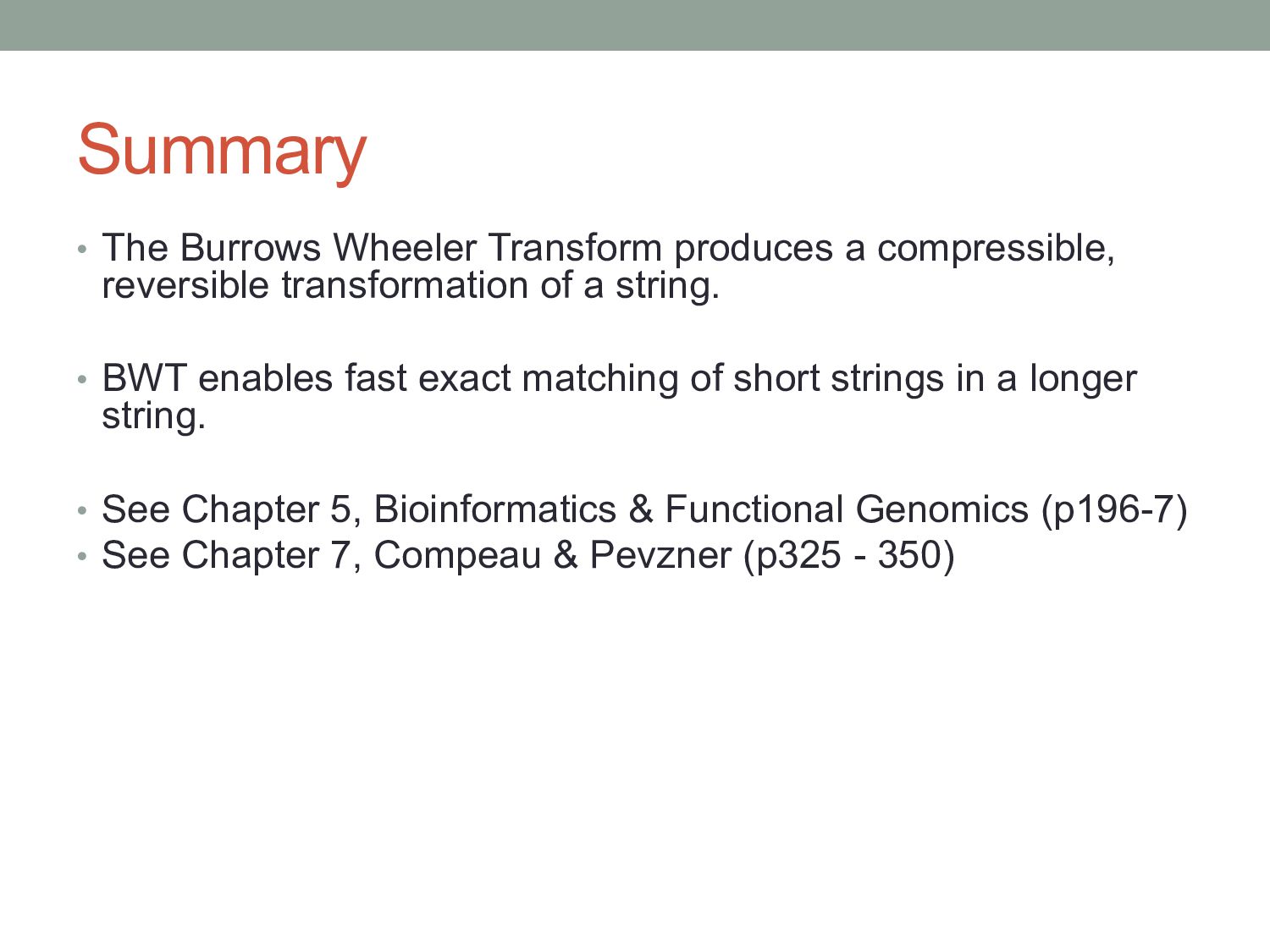 Summary

• The Burrows Wheeler Transform produces a compressible, reversible transformation of a string.

• BWT enables fast exact matching of short strings in a longer string.

• See Chapter 5, Bioinformatics & Functional Genomics (p196-7)
• See Chapter 7, Compeau & Pevzner (p325 - 350)